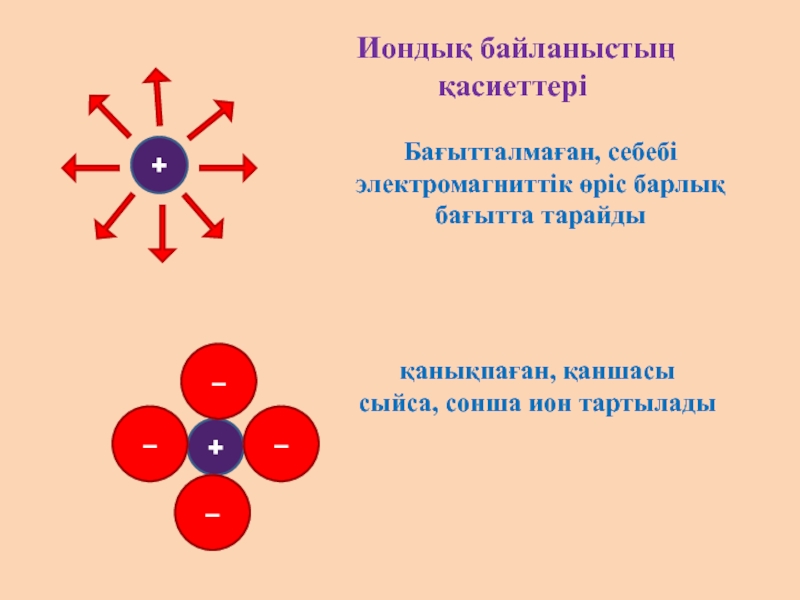 Иондық байланыстың қасиеттері

+

Бағытталмаған, себебі электромагниттік өріс барлық бағытта тарайды

–

–

+

–

–

қанықпаған, қаншасы сыйса, сонша ион тартылады